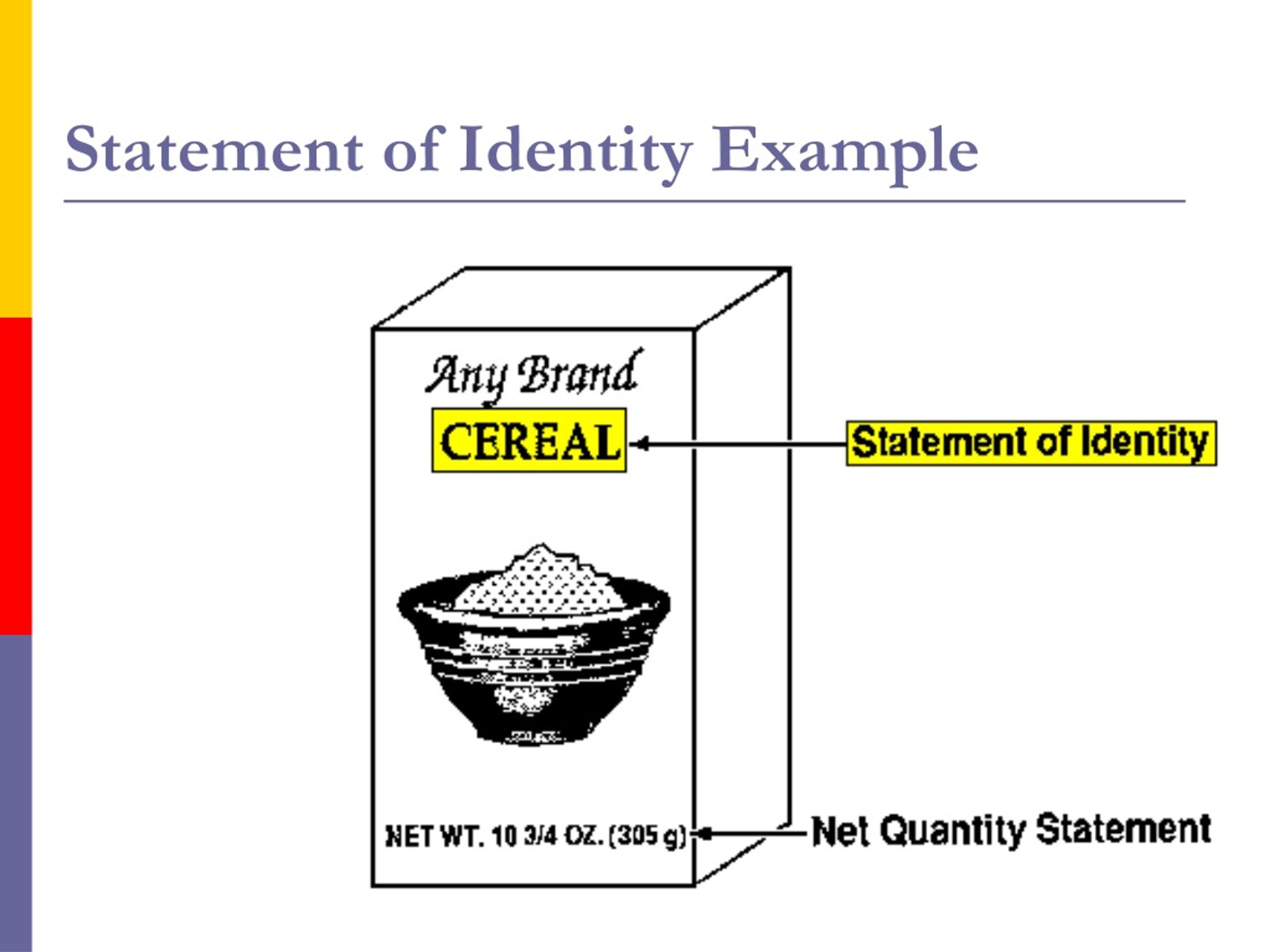 Statement of Identity Example

Any Brand

CEREAL

Statement of Identity

NET WT. 10 3/4 OZ. (305 g)

Net Quantity Statement